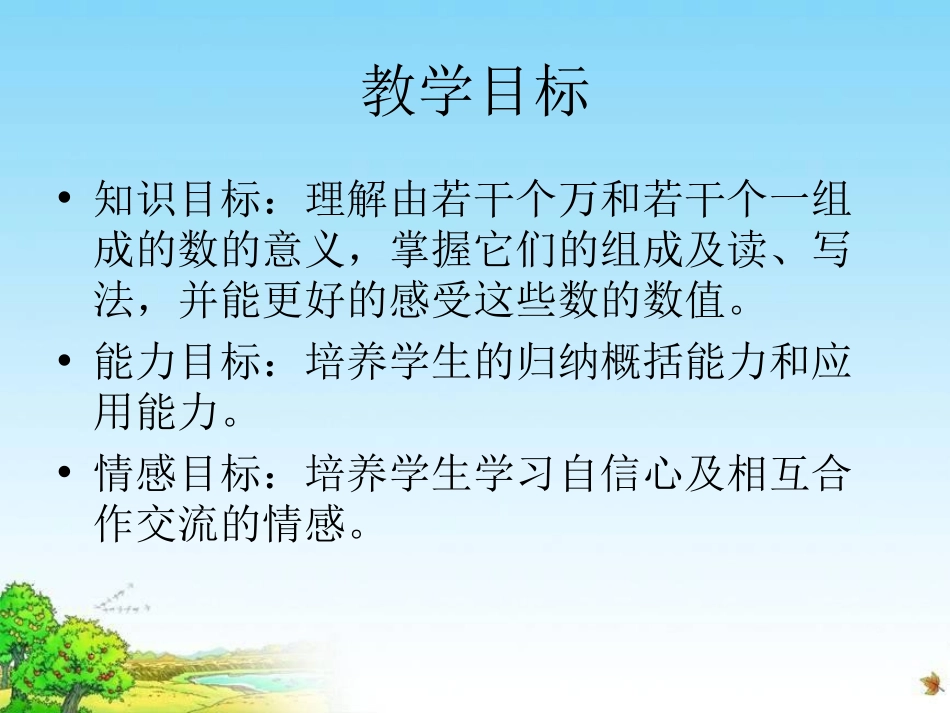 教学目标

• 知识目标：理解由若干个万和若干个一组成的数的意义，掌握它们的组成及读、写法，并能更好的感受这些数的数值。

• 能力目标：培养学生的归纳概括能力和应用能力。

• 情感目标：培养学生学习自信心及相互合作交流的情感。